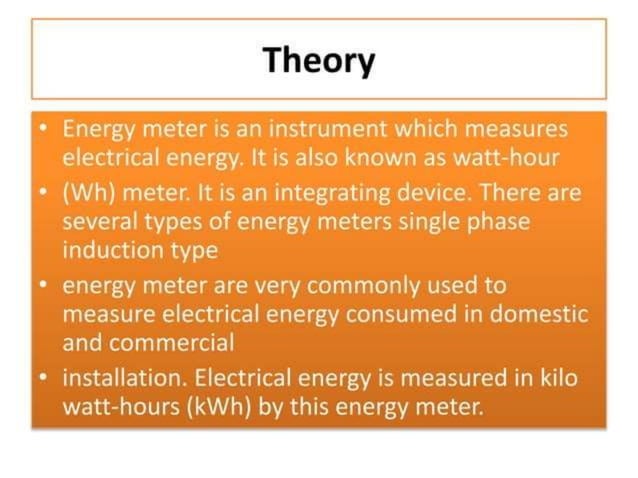 Theory

• Energy meter is an instrument which measures electrical energy. It is also known as watt-hour

• (Wh) meter. It is an integrating device. There are several types of energy meters single phase induction type

• energy meter are very commonly used to measure electrical energy consumed in domestic and commercial

• installation. Electrical energy is measured in kilo watt-hours (kWh) by this energy meter.